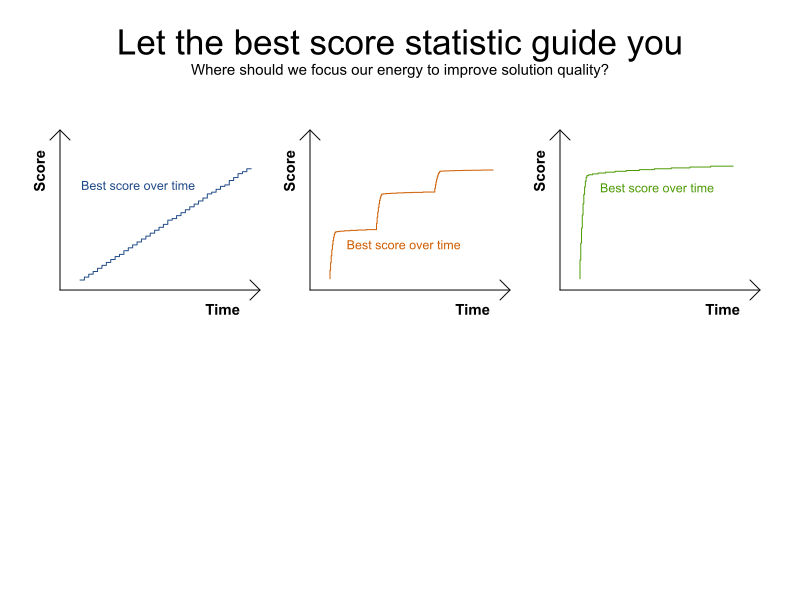 Let the best score statistic guide you

Where should we focus our energy to improve solution quality?

Score
Best score over time
Time

Score
Best score over time
Time

Score
Best score over time
Time